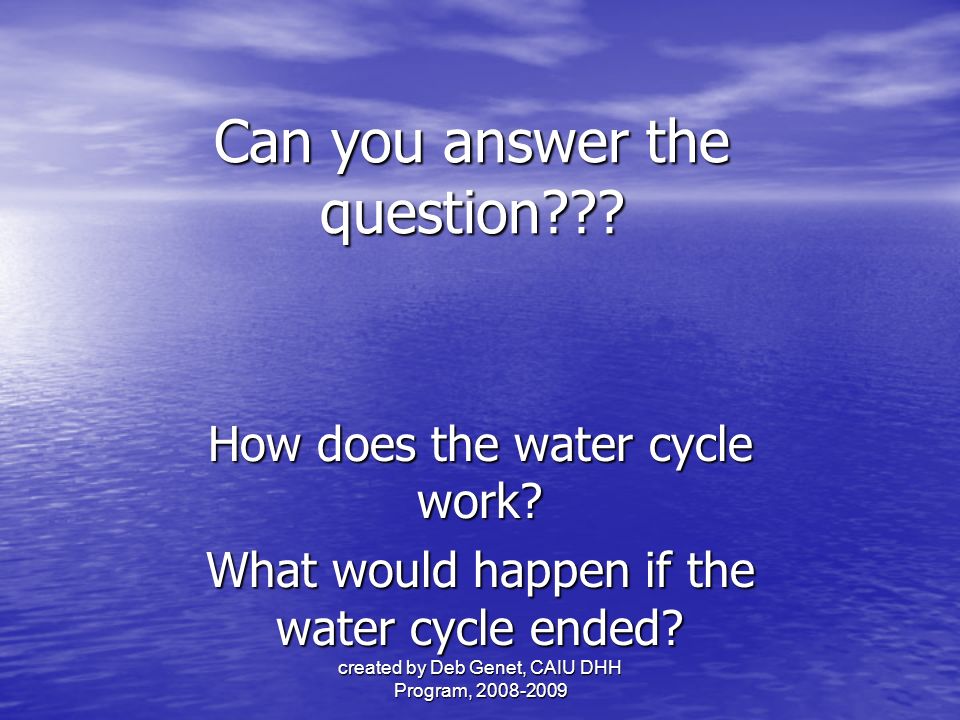 Can you answer the question???

How does the water cycle work?

What would happen if the water cycle ended?

created by Deb Genet, CAIU DHH Program, 2008-2009